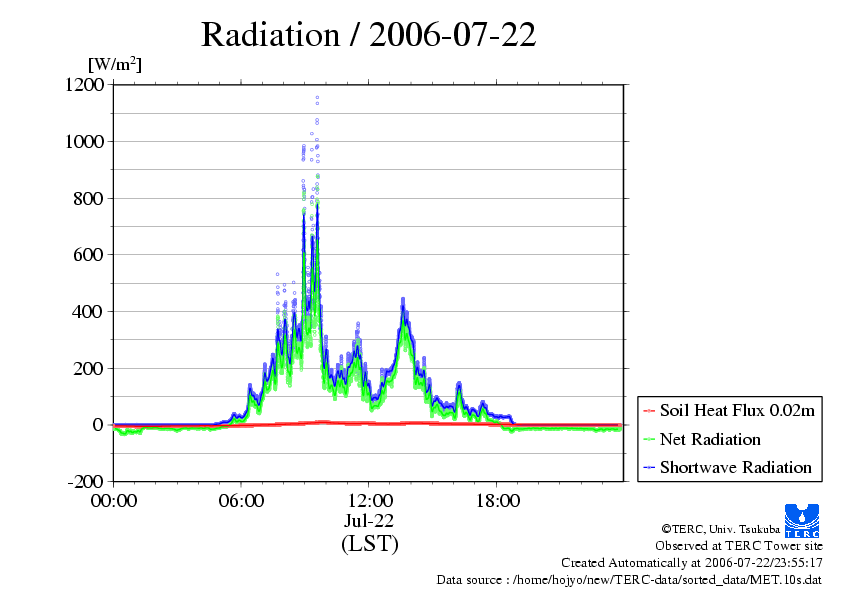 Radiation / 2006-07-22

[W/m$^2$]

1200
1000
800
600
400
200
0
-200

00:00
06:00
12:00
18:00

Jul-22
(LST)

Soil Heat Flux 0.02m
Net Radiation
Shortwave Radiation

TERC

©TERC, Univ. Tsukuba
Observed at TERC Tower site
Created Automatically at 2006-07-22/23:55:17
Data source : /home/hojyo/new/TERC-data/sorted_data/MET.10s.dat